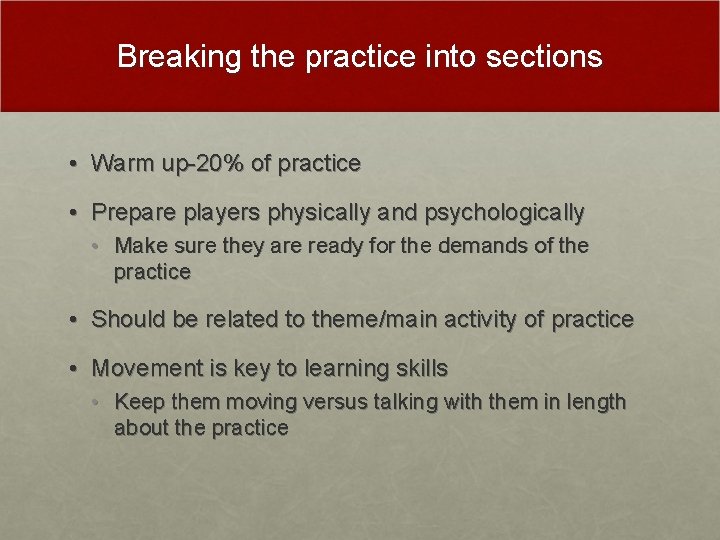 Breaking the practice into sections

• Warm up-20% of practice

• Prepare players physically and psychologically
 • Make sure they are ready for the demands of the practice

• Should be related to theme/main activity of practice

• Movement is key to learning skills
 • Keep them moving versus talking with them in length about the practice